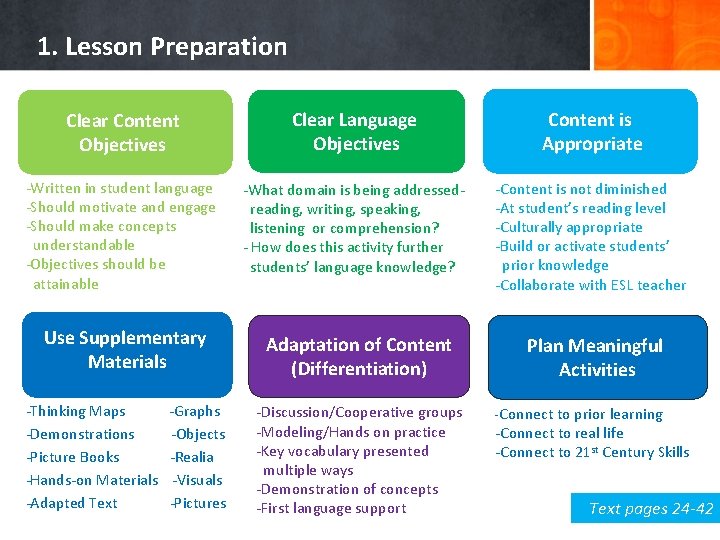 1. Lesson Preparation

Clear Content Objectives

-Written in student language
-Should motivate and engage
-Should make concepts understandable
-Objectives should be attainable

Clear Language Objectives

-What domain is being addressed- reading, writing, speaking, listening or comprehension?
- How does this activity further students' language knowledge?

Content is Appropriate

-Content is not diminished
-At student's reading level
-Culturally appropriate
-Build or activate students' prior knowledge
-Collaborate with ESL teacher

Use Supplementary Materials

-Thinking Maps
-Demonstrations
-Picture Books
-Hands-on Materials
-Adapted Text

-Graphs
-Objects
-Realia
-Visuals
-Pictures

Adaptation of Content (Differentiation)

-Discussion/Cooperative groups
-Modeling/Hands on practice
-Key vocabulary presented multiple ways
-Demonstration of concepts
-First language support

Plan Meaningful Activities

-Connect to prior learning
-Connect to real life
-Connect to 21$^{st}$ Century Skills

Text pages 24-42